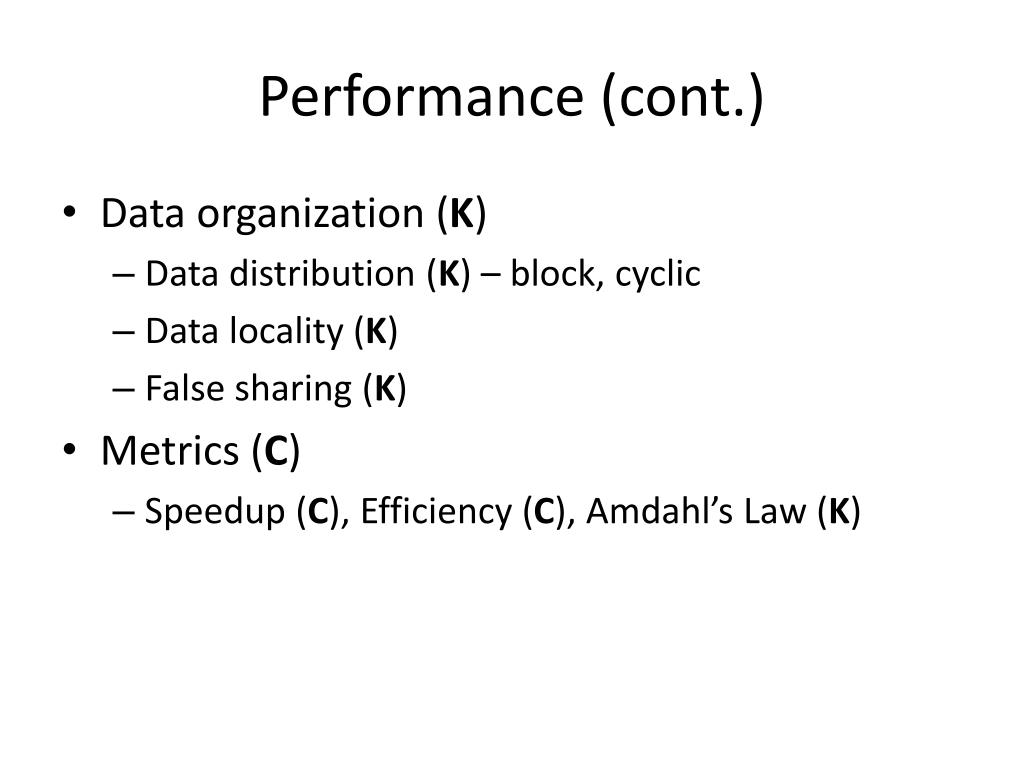 Performance (cont.)

• Data organization (K)
– Data distribution (K) – block, cyclic
– Data locality (K)
– False sharing (K)
• Metrics (C)
– Speedup (C), Efficiency (C), Amdahl's Law (K)